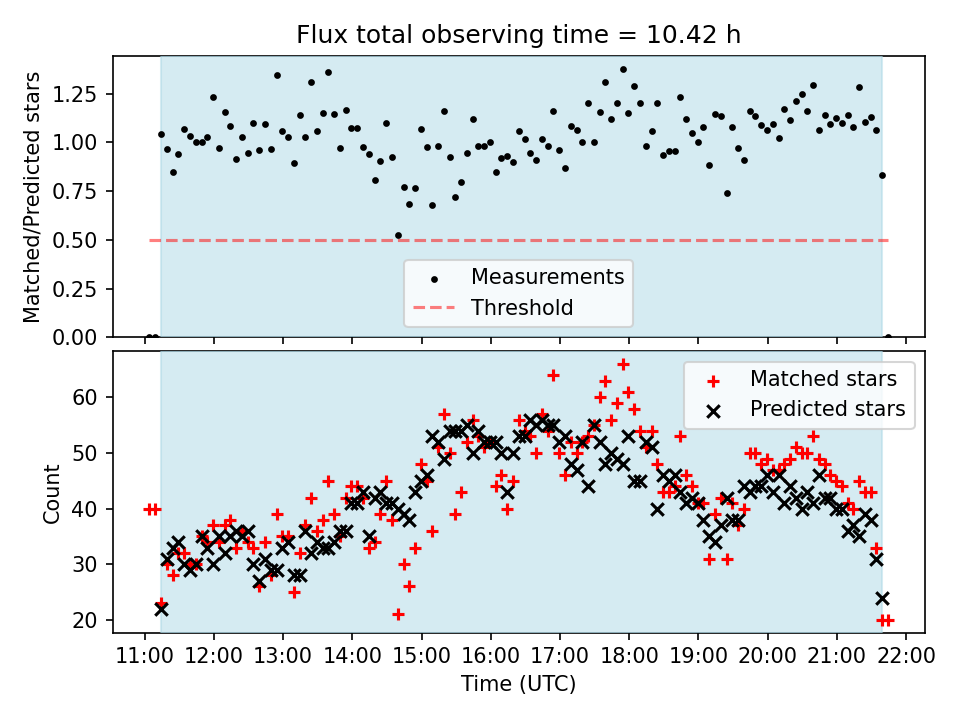 Flux total observing time = 10.42 h

Matched/Predicted stars

1.25
1.00
0.75
0.50
0.25
0.00

Measurements
Threshold

Count

60
50
40
30
20

Matched stars
Predicted stars

11:00 12:00 13:00 14:00 15:00 16:00 17:00 18:00 19:00 20:00 21:00 22:00

Time (UTC)